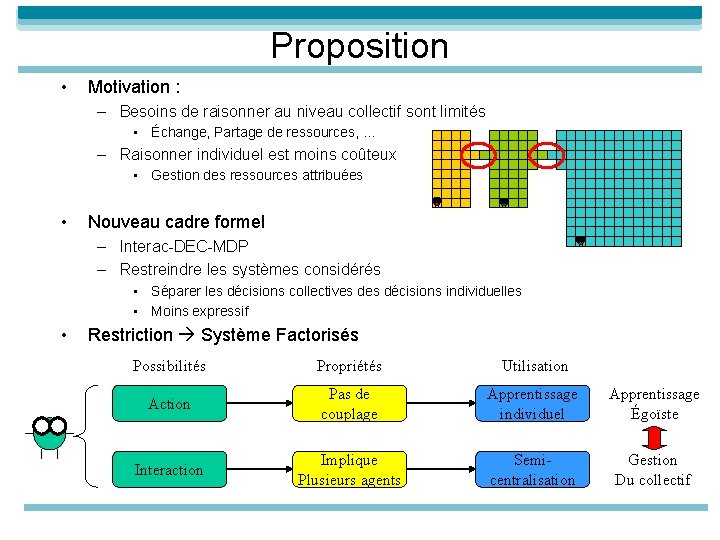 Proposition

• Motivation :
  – Besoins de raisonner au niveau collectif sont limités
    ▪ Échange, Partage de ressources, ...
  – Raisonner individuel est moins coûteux
    ▪ Gestion des ressources attribuées

• Nouveau cadre formel
  – Interac-DEC-MDP
  – Restreindre les systèmes considérés
    ▪ Séparer les décisions collectives des décisions individuelles
    ▪ Moins expressif

• Restriction → Système Factorisés

Possibilités
Propriétés
Utilisation

Action
Pas de couplage
Apprentissage individuel
Apprentissage Égoïste

Interaction
Implique Plusieurs agents
Semi-centralisation
Gestion Du collectif